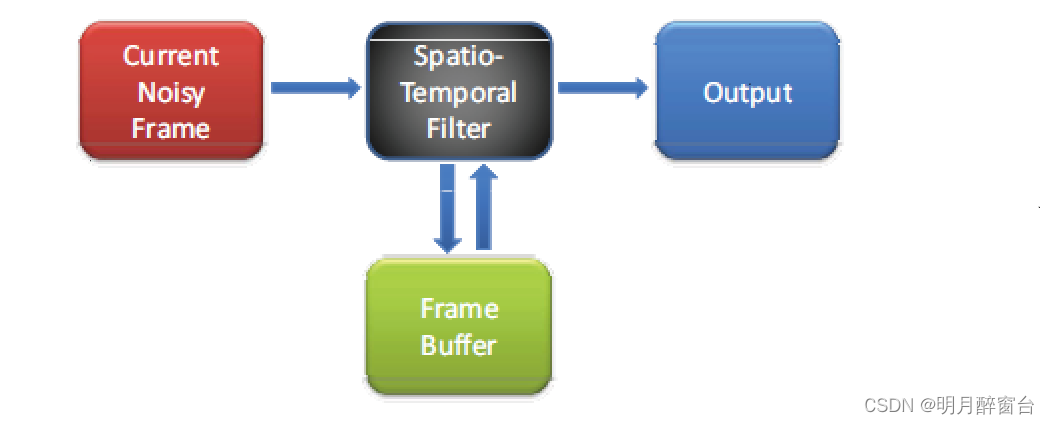 Current Noisy Frame

Spatio-Temporal Filter

Output

Frame Buffer

CSDN @明月醉窗台